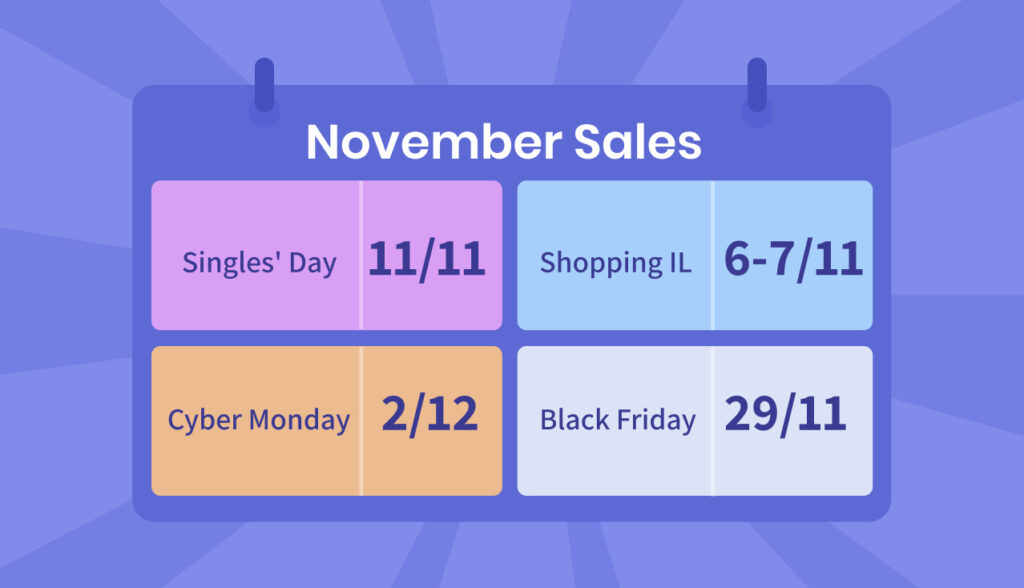 November Sales

Singles' Day 11/11

Shopping IL 6-7/11

Cyber Monday 2/12

Black Friday 29/11